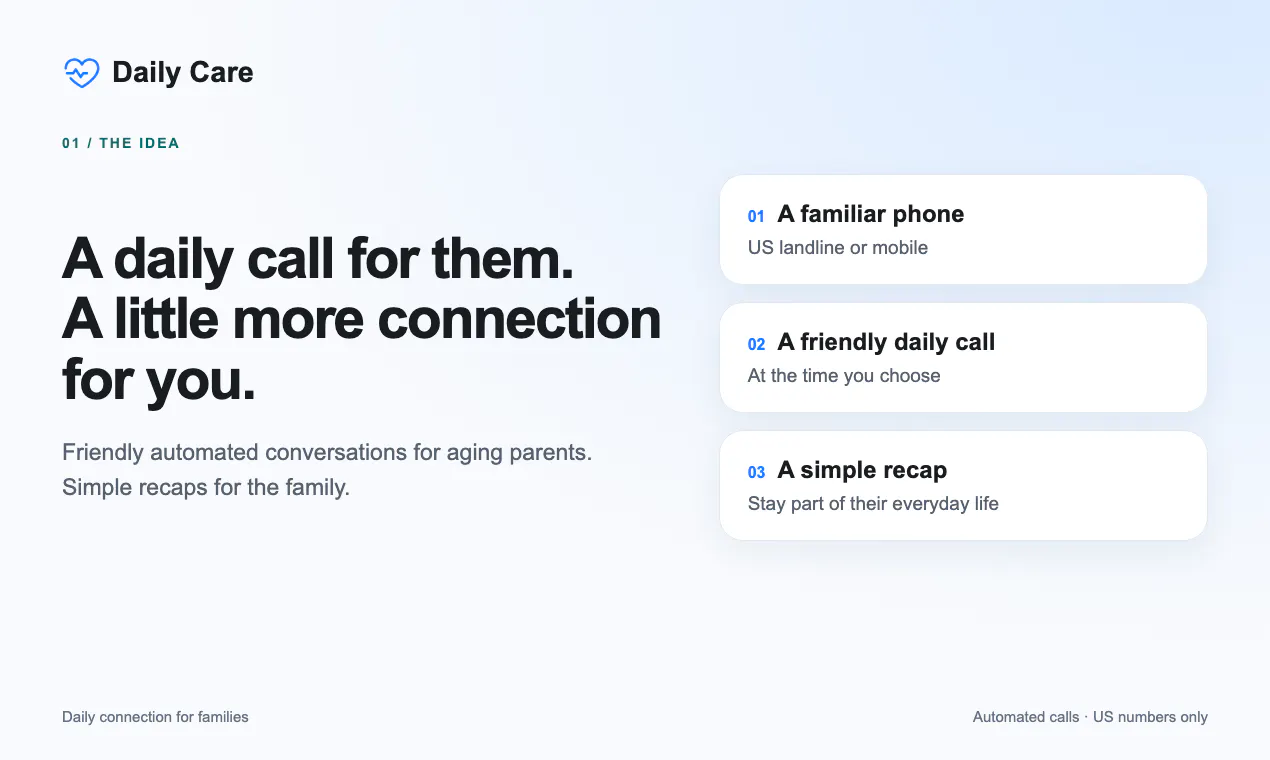 Daily Care

01 / THE IDEA

A daily call for them. A little more connection for you.

Friendly automated conversations for aging parents. Simple recaps for the family.

01 A familiar phone
US landline or mobile

02 A friendly daily call
At the time you choose

03 A simple recap
Stay part of their everyday life

Daily connection for families

Automated calls · US numbers only